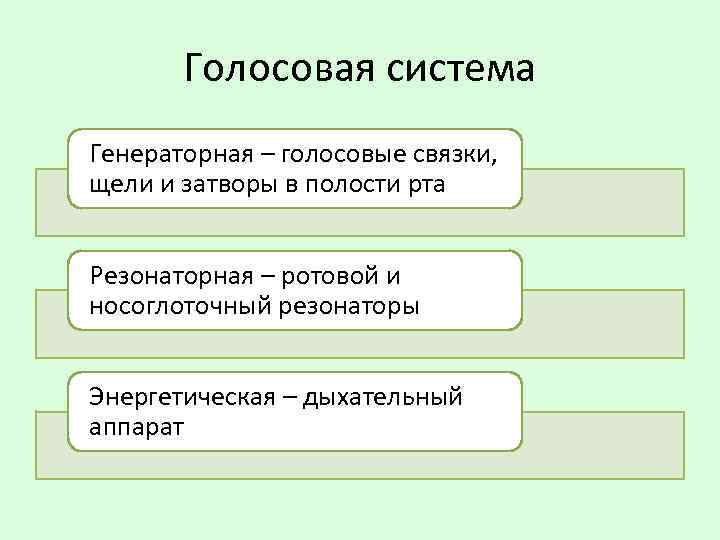 Голосовая система

Генераторная – голосовые связки, щели и затворы в полости рта

Резонаторная – ротовой и носоглоточный резонаторы

Энергетическая – дыхательный аппарат